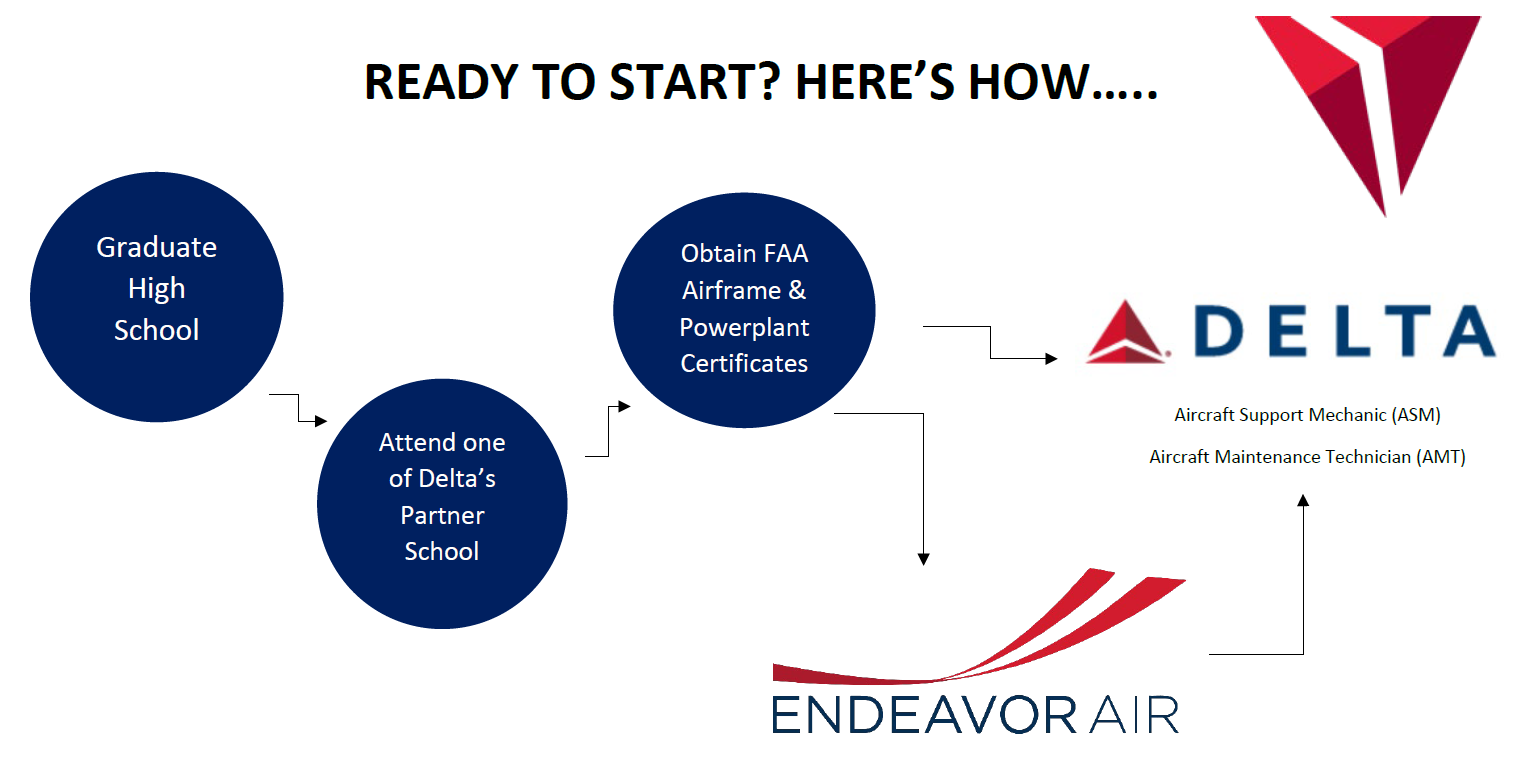 READY TO START? HERE'S HOW…..

Graduate High School

Attend one of Delta's Partner School

Obtain FAA Airframe & Powerplant Certificates

DELTA

Aircraft Support Mechanic (ASM)

Aircraft Maintenance Technician (AMT)

ENDEAVOR AIR